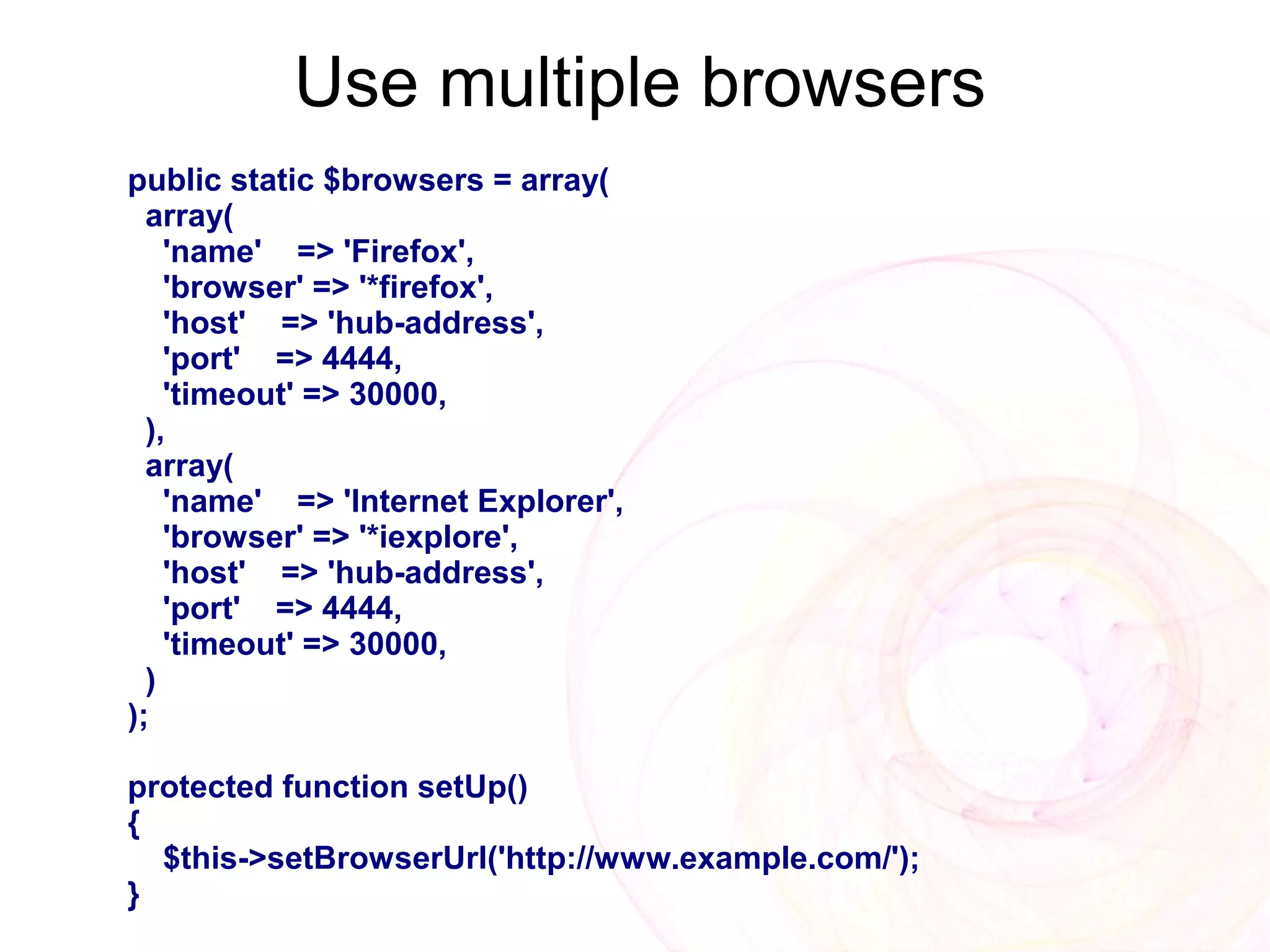 Use multiple browsers

public static $browsers = array(
  array(
    'name'    => 'Firefox',
    'browser' => '*firefox',
    'host'    => 'hub-address',
    'port'    => 4444,
    'timeout' => 30000,
  ),
  array(
    'name'    => 'Internet Explorer',
    'browser' => '*iexplore',
    'host'    => 'hub-address',
    'port'    => 4444,
    'timeout' => 30000,
  )
);

protected function setUp()
{
    $this->setBrowserUrl('http://www.example.com/');
}